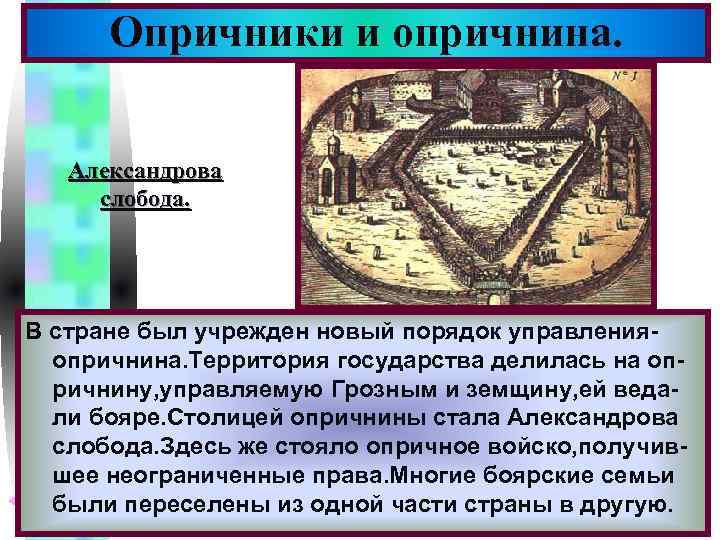 Опричники и опричнина.

№ 1

Александрова слобода.

В стране был учрежден новый порядок управления-опричнина.Территория государства делилась на опричнину,управляемую Грозным и земщину,ей ведали бояре.Столицей опричнины стала Александрова слобода.Здесь же стояло опричное войско,получившее неограниченные права.Многие боярские семьи были переселены из одной части страны в другую.